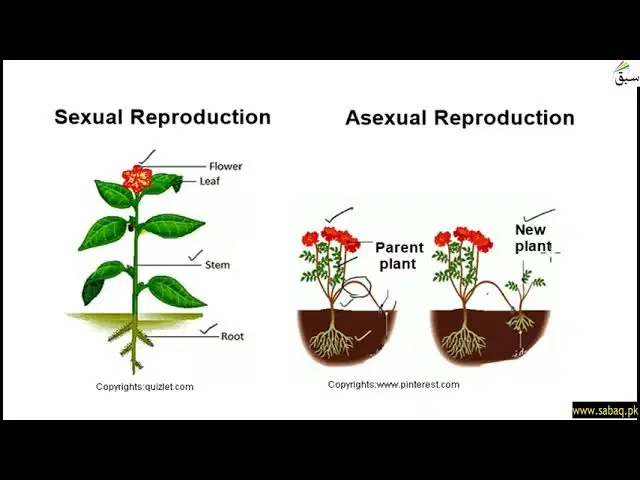 سبق

Sexual Reproduction

Flower
Leaf
Stem
Root

Copyrights:quizlet.com

Asexual Reproduction

Parent plant

New plant

Copyrights:www.pinterest.com

www.sabaq.pk